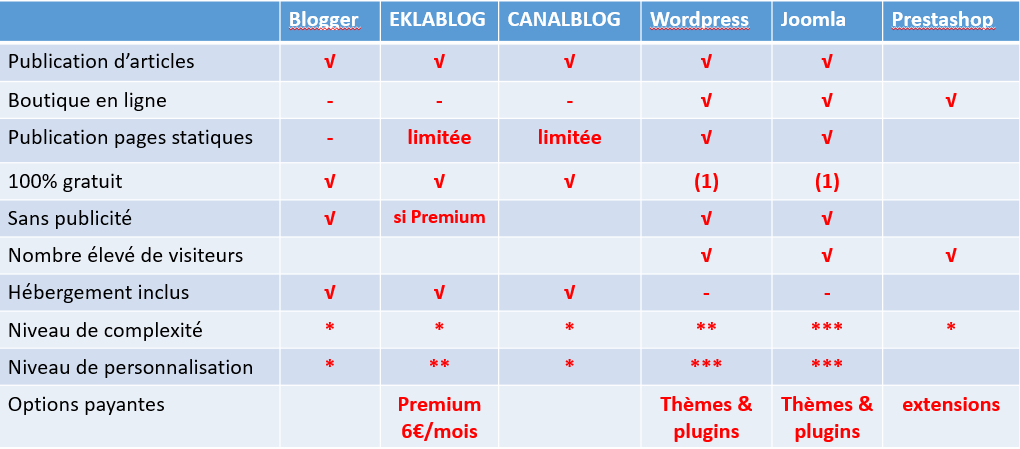 |  | Blogger | EKLABLOG | CANALBLOG | Wordpress | Joomla | Prestashop |
|---|---|---|---|---|---|---|
| Publication d'articles | √ | √ | √ | √ | √ |  |
| Boutique en ligne | - | - | - | √ | √ | √ |
| Publication pages statiques | - | limitée | limitée | √ | √ |  |
| 100% gratuit | √ | √ | √ | (1) | (1) |  |
| Sans publicité | √ | si Premium |  | √ | √ |  |
| Nombre élevé de visiteurs |  |  |  | √ | √ | √ |
| Hébergement inclus | √ | √ | √ | - | - |  |
| Niveau de complexité | * | * | * | ** | *** | * |
| Niveau de personnalisation | * | ** | * | *** | *** |  |
| Options payantes |  | Premium 6€/mois |  | Thèmes & plugins | Thèmes & plugins | extensions |